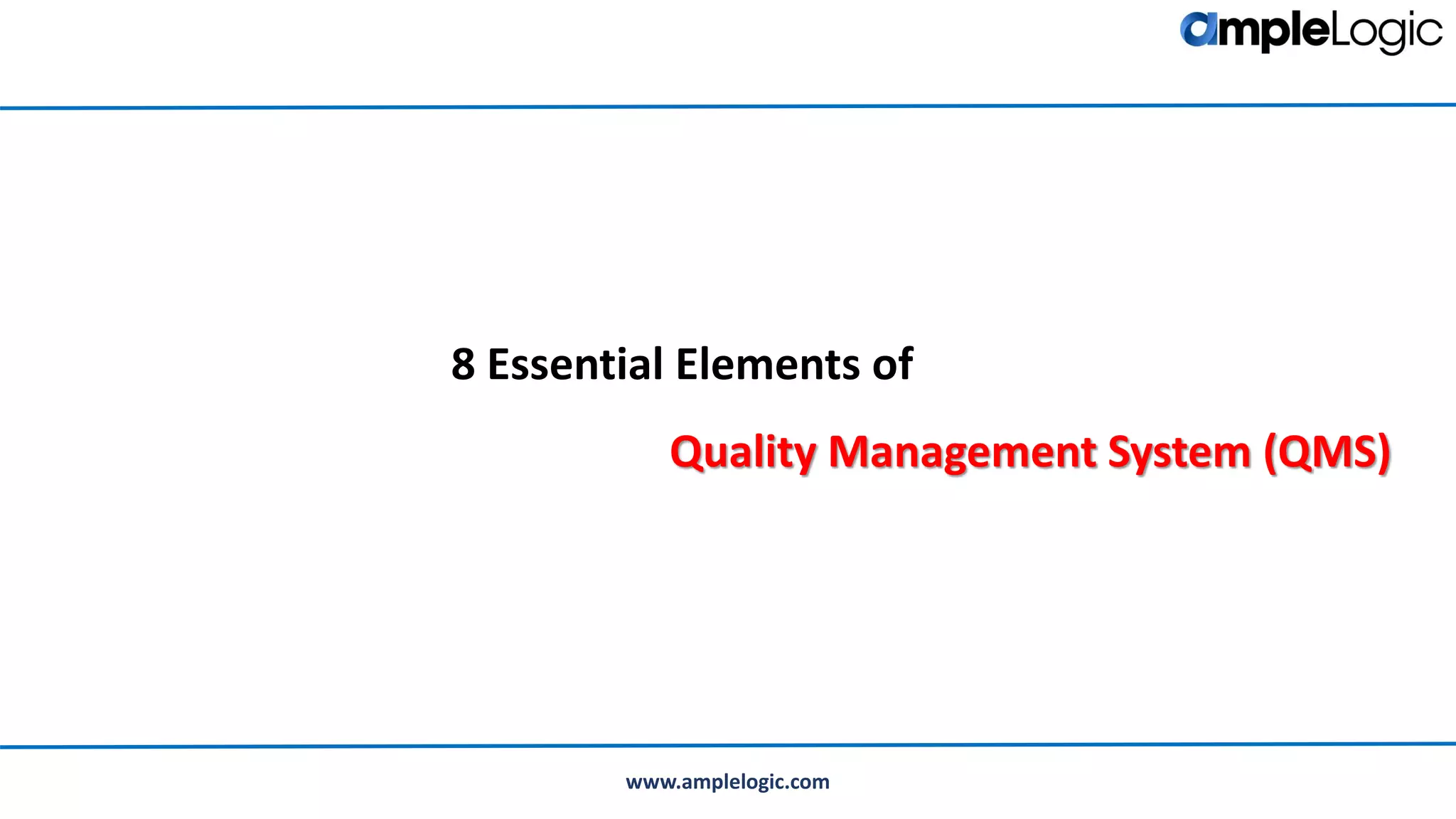 ampleLogic

8 Essential Elements of

Quality Management System (QMS)

www.amplelogic.com